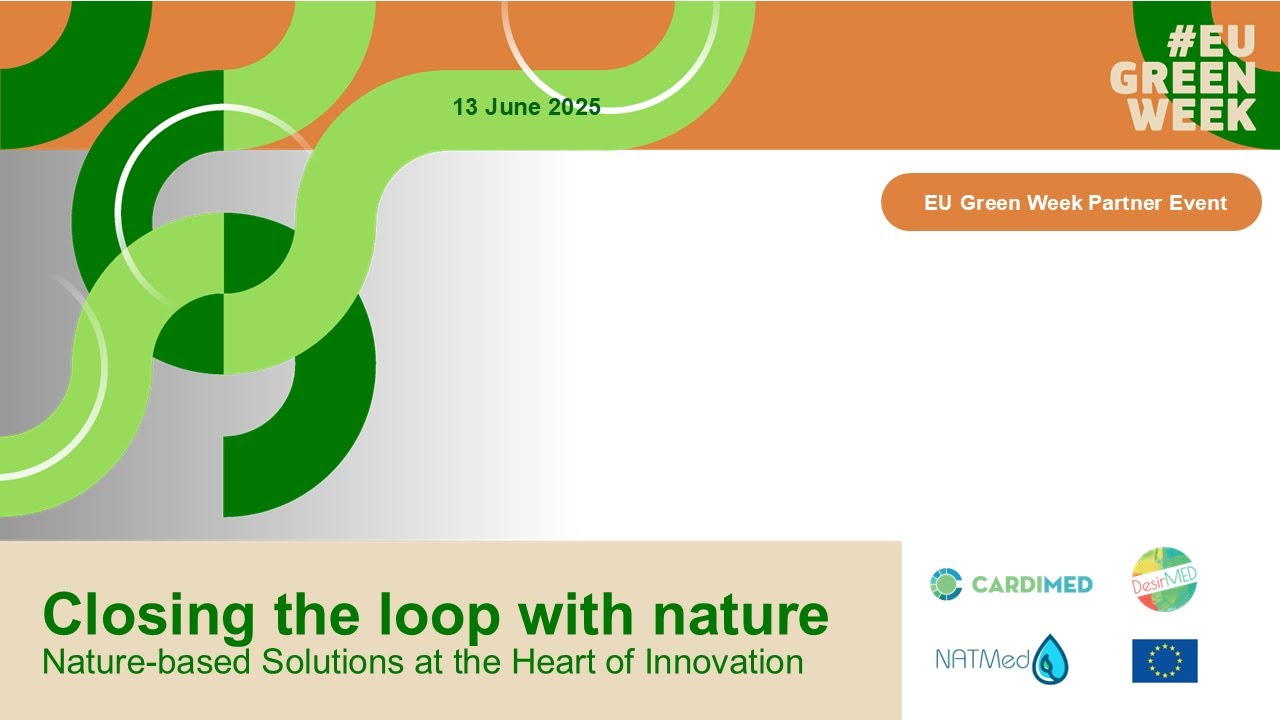 13 June 2025

#EU GREEN WEEK

EU Green Week Partner Event

Closing the loop with nature
Nature-based Solutions at the Heart of Innovation

CARDIMED

DesirMED

NATMed